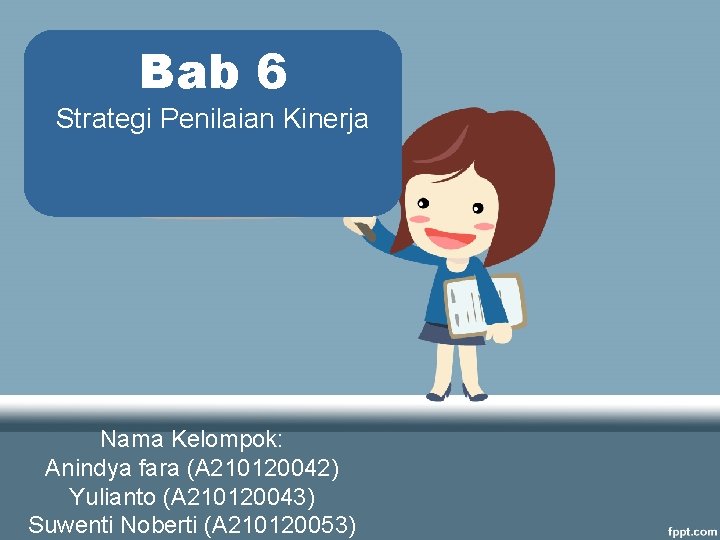 Bab 6
Strategi Penilaian Kinerja

Nama Kelompok:
Anindya fara (A210120042)
Yulianto (A210120043)
Suwenti Noberti (A210120053)

fppt.com